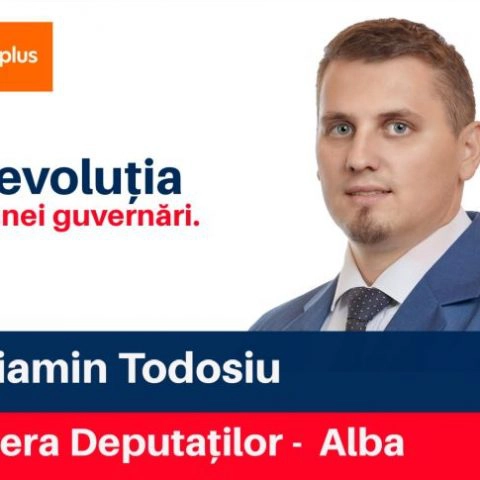 plus

evoluția
nei guvernări.

iamin Todosiu

era Deputaților - Alba